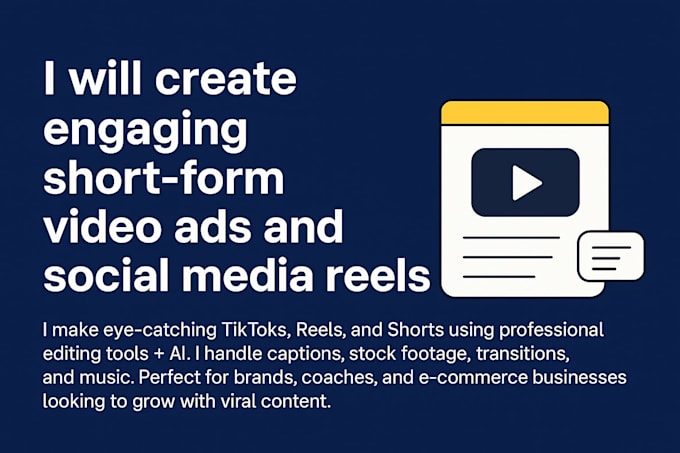 I will create engaging short-form video ads and social media reels

I make eye-catching TikToks, Reels, and Shorts using professional editing tools + AI. I handle captions, stock footage, transitions, and music. Perfect for brands, coaches, and e-commerce businesses looking to grow with viral content.